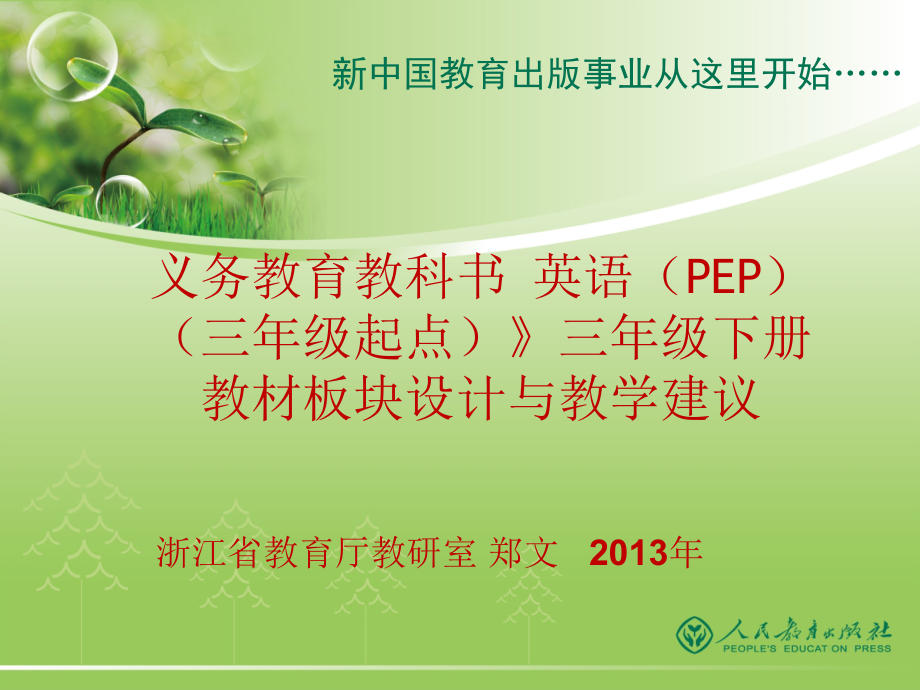 新中国教育出版事业从这里开始……

义务教育教科书 英语（PEP）（三年级起点）》三年级下册
教材板块设计与教学建议

浙江省教育厅教研室 郑文 2013年

人民教育出版社
PEOPLE'S EDUCATION PRESS